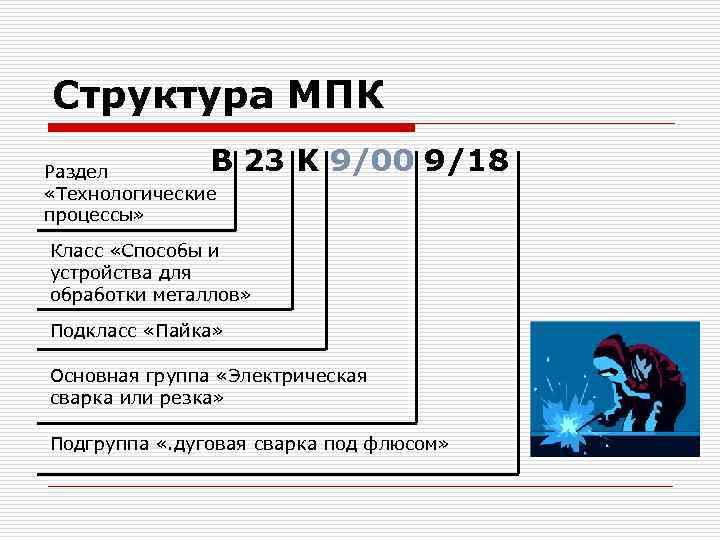 Структура МПК

B 23 K 9/00 9/18

Раздел «Технологические процессы»

Класс «Способы и устройства для обработки металлов»

Подкласс «Пайка»

Основная группа «Электрическая сварка или резка»

Подгруппа «.дуговая сварка под флюсом»